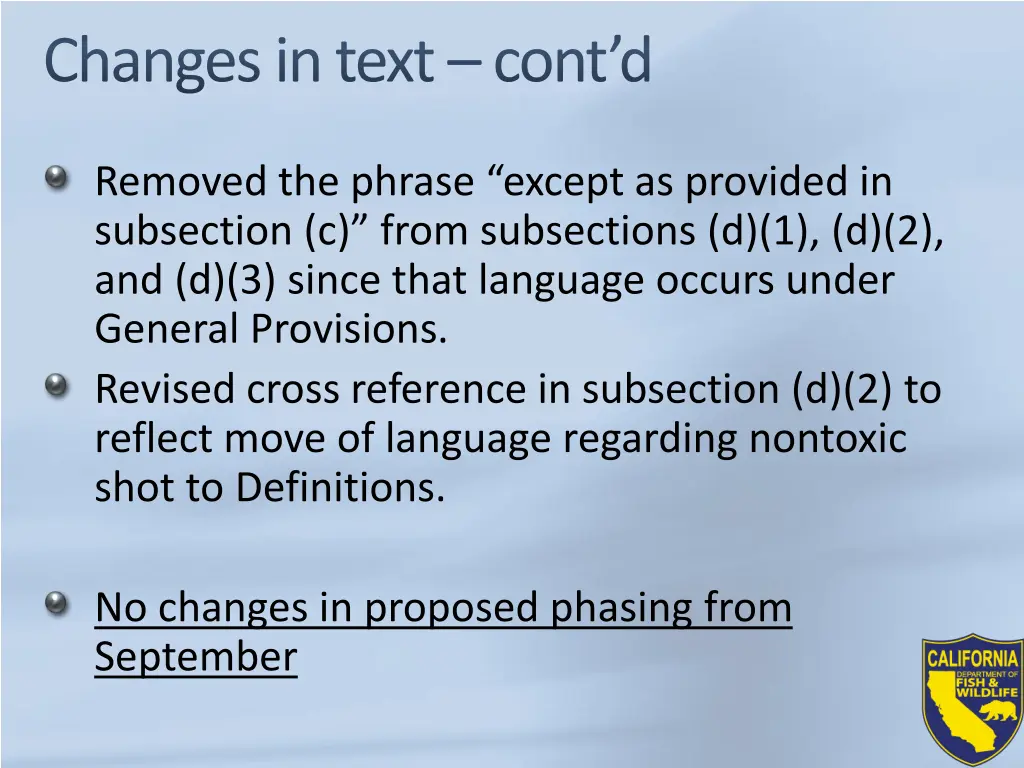 Changes in text – cont'd

Removed the phrase "except as provided in subsection (c)" from subsections (d)(1), (d)(2), and (d)(3) since that language occurs under General Provisions.

Revised cross reference in subsection (d)(2) to reflect move of language regarding nontoxic shot to Definitions.

No changes in proposed phasing from September

CALIFORNIA
DEPARTMENT OF
FISH &
WILDLIFE